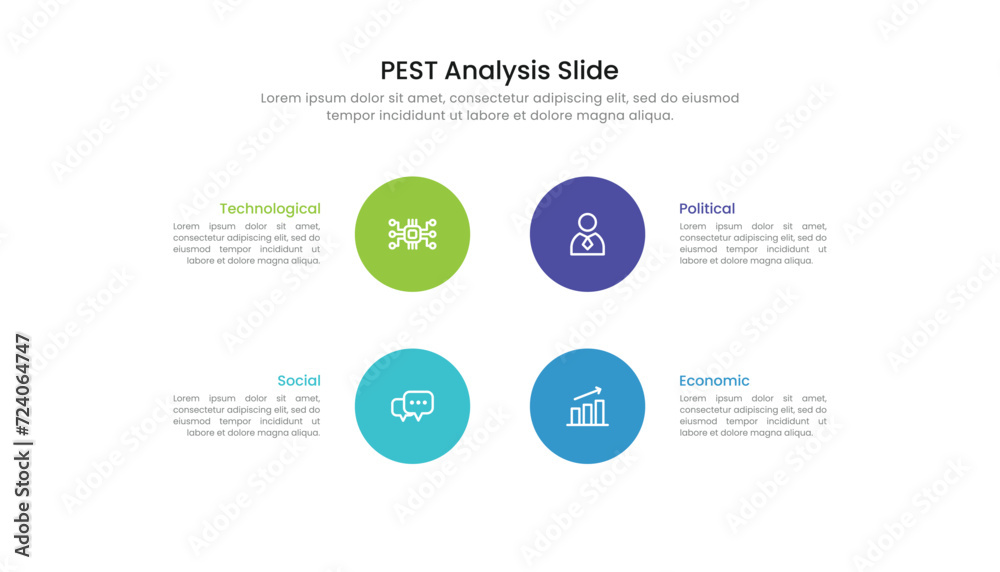 PEST Analysis Slide

Lorem ipsum dolor sit amet, consectetur adipiscing elit, sed do eiusmod tempor incididunt ut labore et dolore magna aliqua.

Technological

Lorem ipsum dolor sit amet, consectetur adipiscing elit, sed do eiusmod tempor incididunt ut labore et dolore magna aliqua.

Political

Lorem ipsum dolor sit amet, consectetur adipiscing elit, sed do eiusmod tempor incididunt ut labore et dolore magna aliqua.

Social

Lorem ipsum dolor sit amet, consectetur adipiscing elit, sed do eiusmod tempor incididunt ut labore et dolore magna aliqua.

Economic

Lorem ipsum dolor sit amet, consectetur adipiscing elit, sed do eiusmod tempor incididunt ut labore et dolore magna aliqua.

Adobe Stock | #724064747